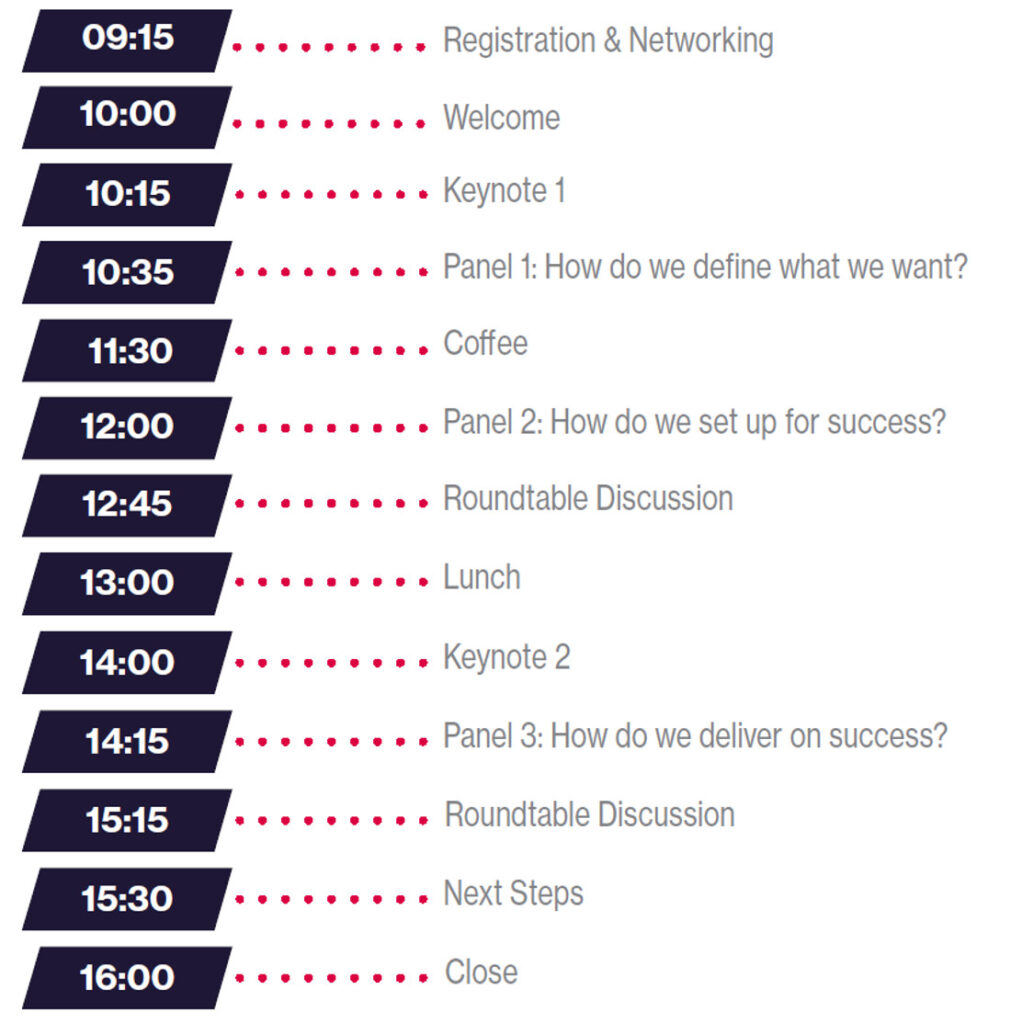 09:15 Registration & Networking

10:00 Welcome

10:15 Keynote 1

10:35 Panel 1: How do we define what we want?

11:30 Coffee

12:00 Panel 2: How do we set up for success?

12:45 Roundtable Discussion

13:00 Lunch

14:00 Keynote 2

14:15 Panel 3: How do we deliver on success?

15:15 Roundtable Discussion

15:30 Next Steps

16:00 Close